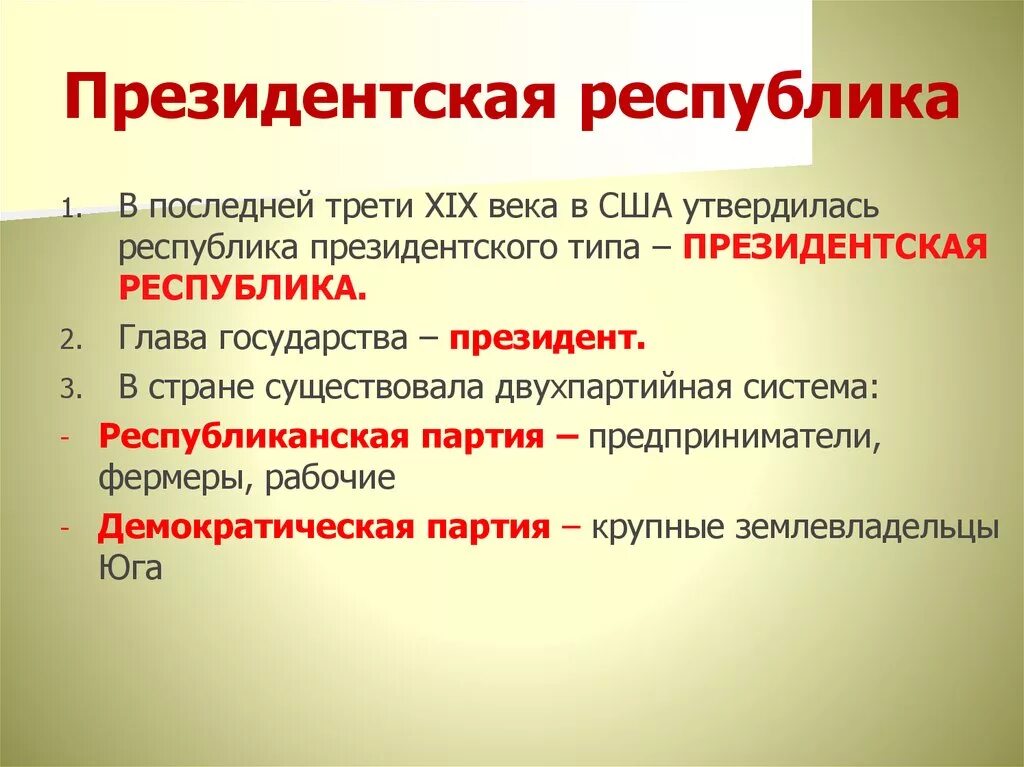 Президентская республика

1. В последней трети XIX века в США утвердилась республика президентского типа – ПРЕЗИДЕНТСКАЯ РЕСПУБЛИКА.
2. Глава государства – президент.
3. В стране существовала двухпартийная система:
- Республиканская партия – предприниматели, фермеры, рабочие
- Демократическая партия – крупные землевладельцы Юга